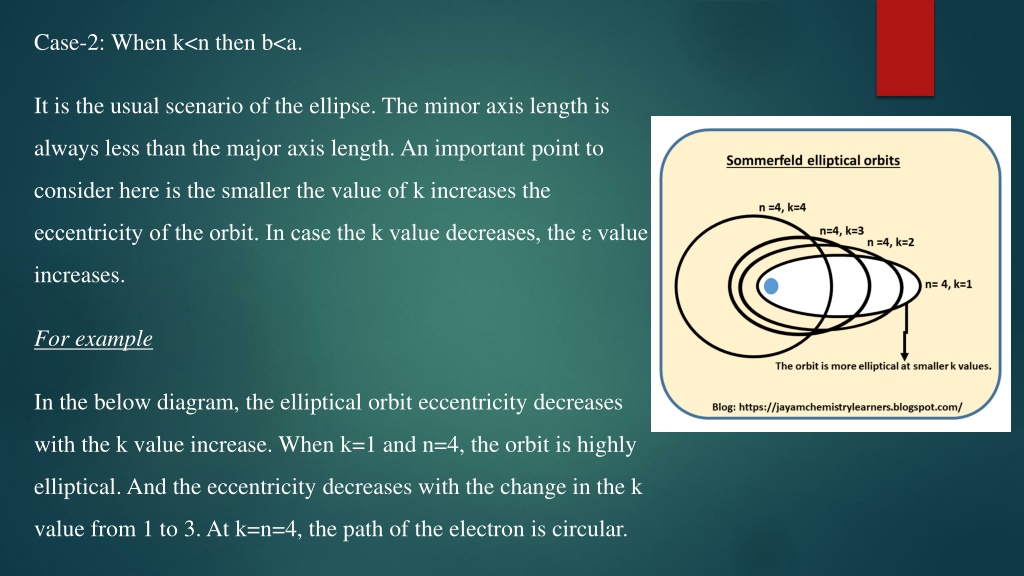 Case-2: When k<n then b<a.

It is the usual scenario of the ellipse. The minor axis length is always less than the major axis length. An important point to consider here is the smaller the value of k increases the eccentricity of the orbit. In case the k value decreases, the ε value increases.

For example

In the below diagram, the elliptical orbit eccentricity decreases with the k value increase. When k=1 and n=4, the orbit is highly elliptical. And the eccentricity decreases with the change in the k value from 1 to 3. At k=n=4, the path of the electron is circular.

Sommerfeld elliptical orbits

n =4, k=4

n=4, k=3

n =4, k=2

n= 4, k=1

The orbit is more elliptical at smaller k values.

Blog: https://jayamchemistrylearners.blogspot.com/